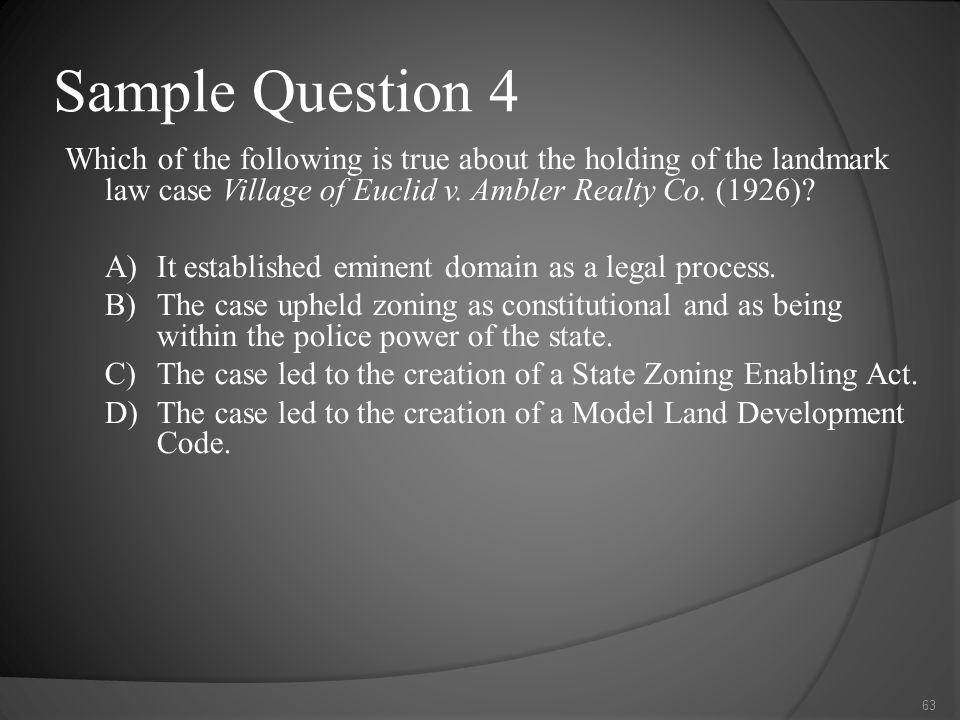 Sample Question 4

Which of the following is true about the holding of the landmark law case Village of Euclid v. Ambler Realty Co. (1926)?

A) It established eminent domain as a legal process.
B) The case upheld zoning as constitutional and as being within the police power of the state.
C) The case led to the creation of a State Zoning Enabling Act.
D) The case led to the creation of a Model Land Development Code.

63